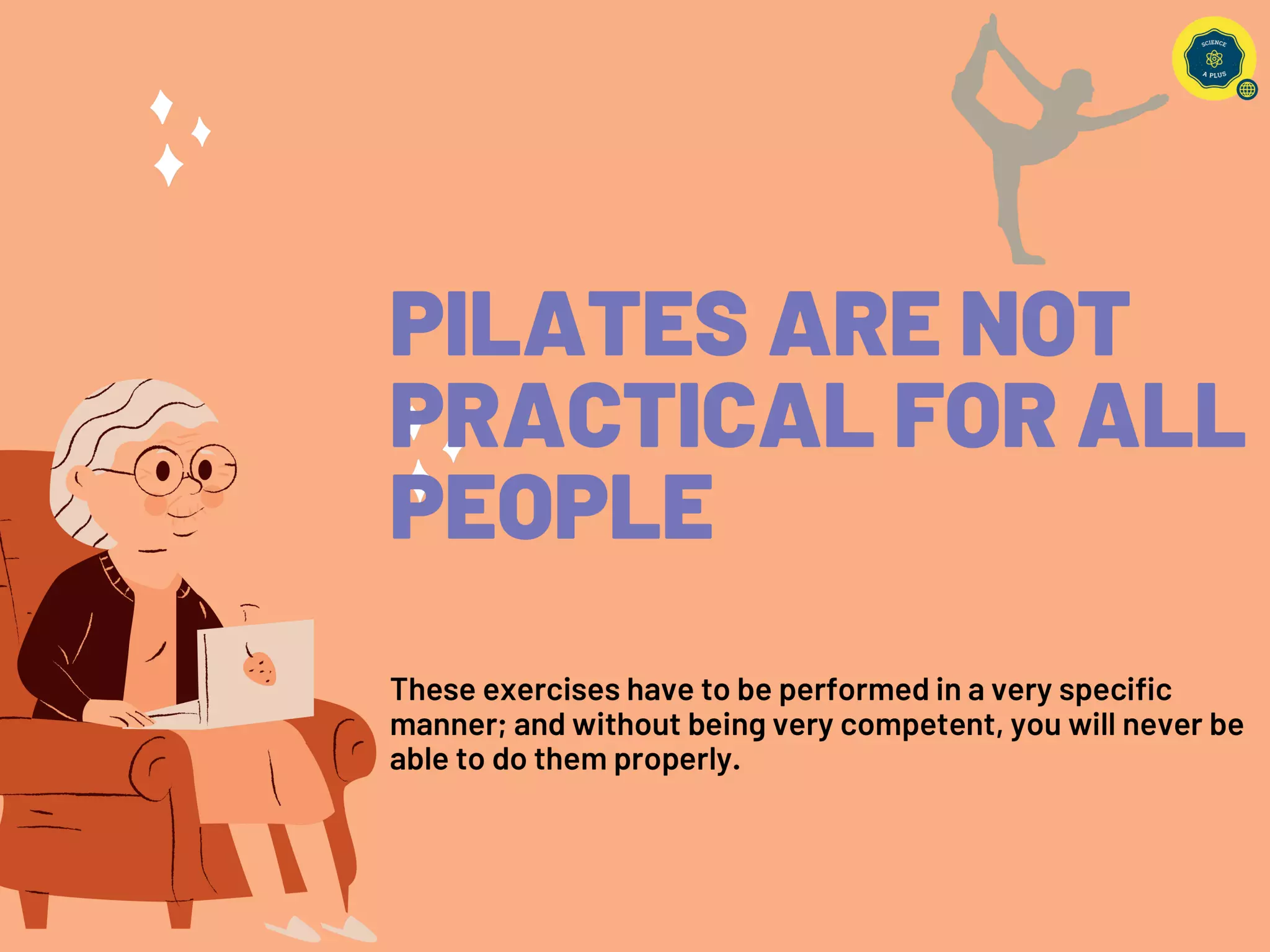 SCIENCE
A PLUS

PILATES ARE NOT PRACTICAL FOR ALL PEOPLE

These exercises have to be performed in a very specific manner; and without being very competent, you will never be able to do them properly.